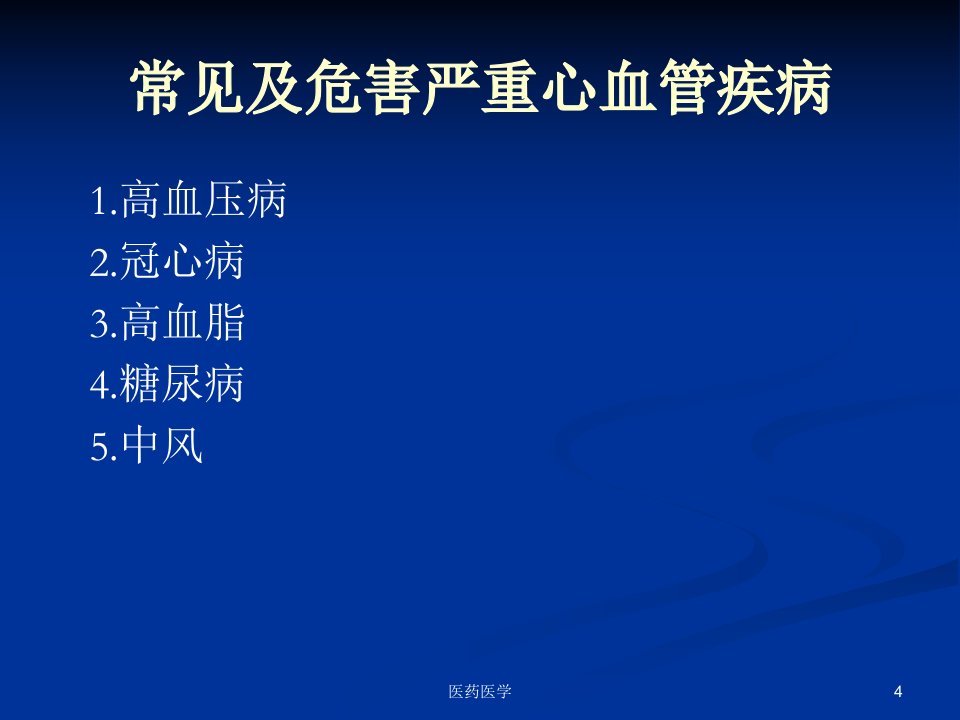 常见及危害严重心血管疾病

1.高血压病
2.冠心病
3.高血脂
4.糖尿病
5.中风

医药医学

4